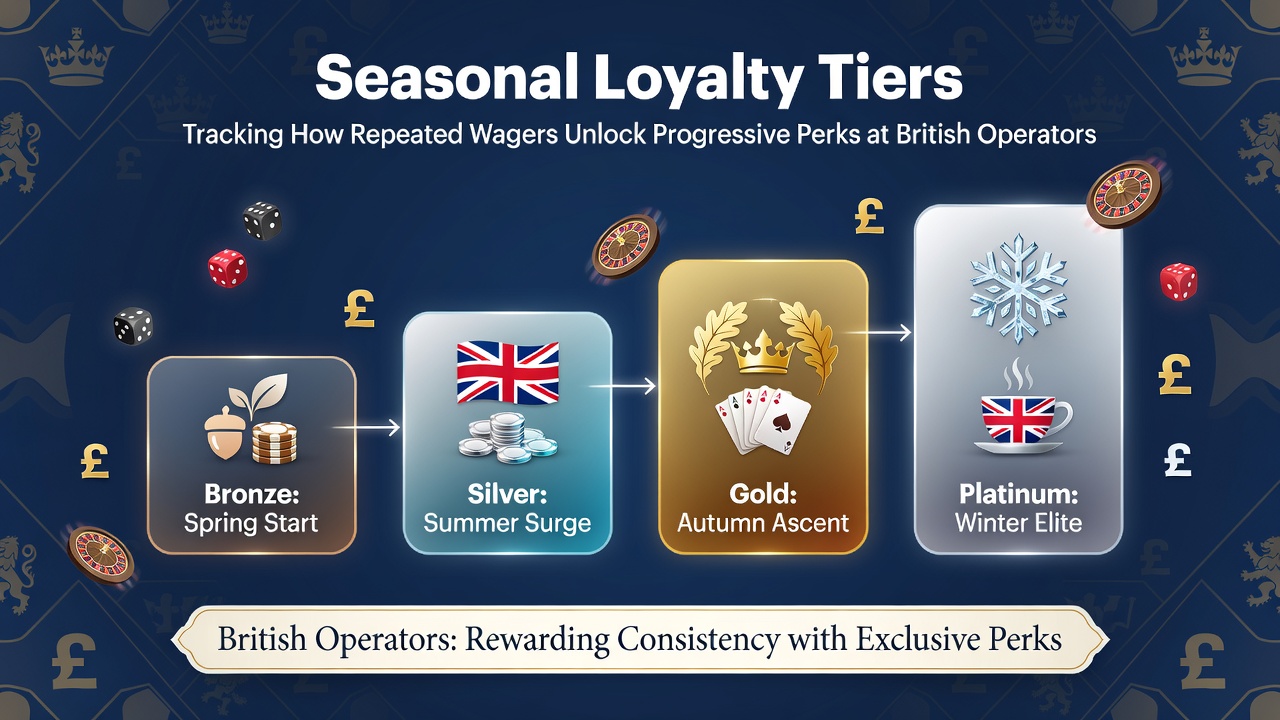 Seasonal Loyalty Tiers

Tracking How Repeated Wagers Unlock Progressive Perks at British Operators

£

£

£

£

£

Bronze:
Spring Start

Silver:
Summer Surge

Gold:
Autumn Ascent

Platinum:
Winter Elite

British Operators: Rewarding Consistency with Exclusive Perks